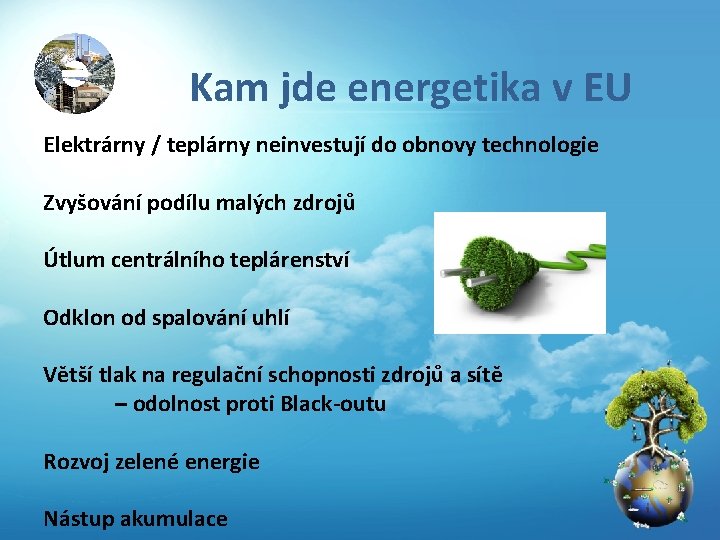 Kam jde energetika v EU

Elektrárny / teplárny neinvestují do obnovy technologie

Zvyšování podílu malých zdrojů

Útlum centrálního teplárenství

Odklon od spalování uhlí

Větší tlak na regulační schopnosti zdrojů a sítě
– odolnost proti Black-outu

Rozvoj zelené energie

Nástup akumulace